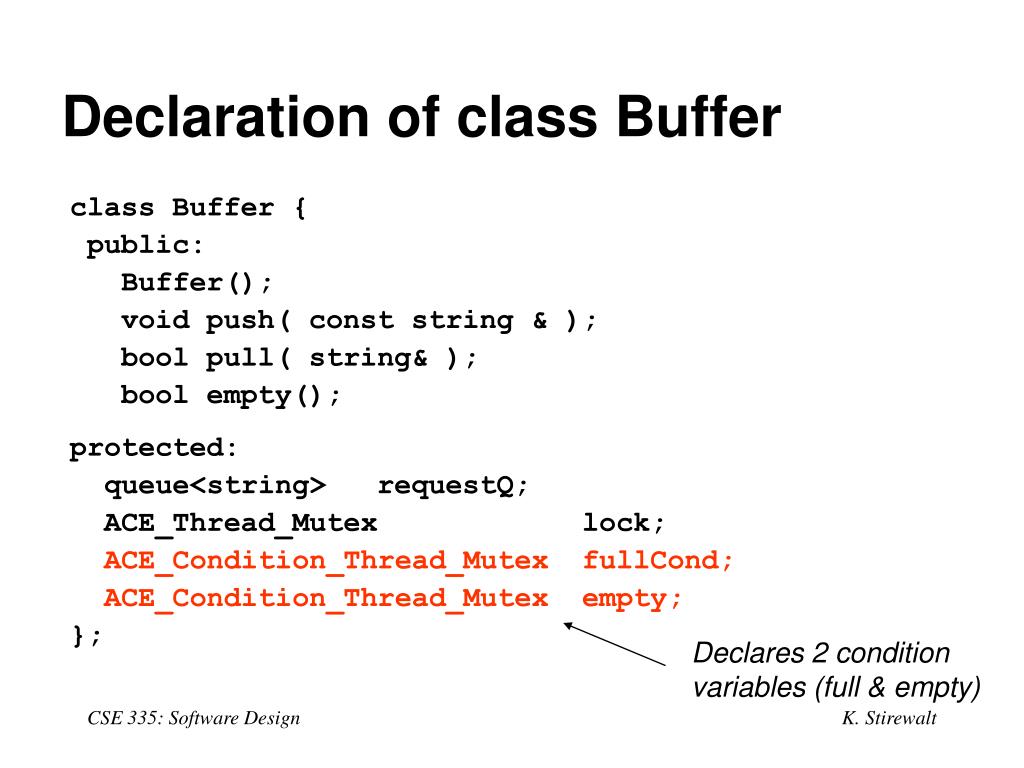 Declaration of class Buffer

class Buffer {
 public:
   Buffer();
   void push( const string & );
   bool pull( string& );
   bool empty();

protected:
  queue<string>   requestQ;
  ACE_Thread_Mutex              lock;
  ACE_Condition_Thread_Mutex  fullCond;
  ACE_Condition_Thread_Mutex  empty;
};

Declares 2 condition variables (full & empty)

CSE 335: Software Design

K. Stirewalt